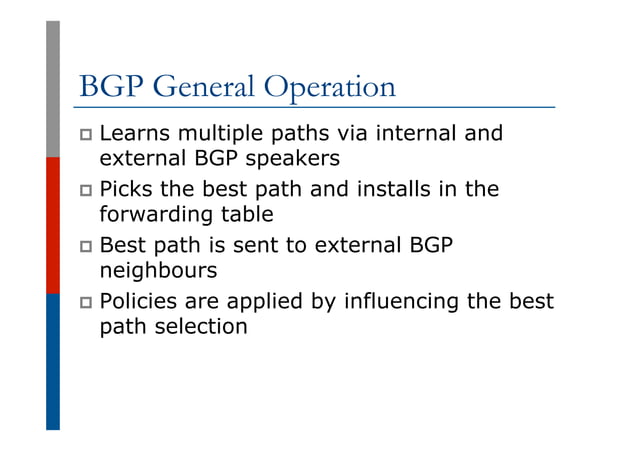 BGP General Operation

□ Learns multiple paths via internal and external BGP speakers

□ Picks the best path and installs in the forwarding table

□ Best path is sent to external BGP neighbours

□ Policies are applied by influencing the best path selection